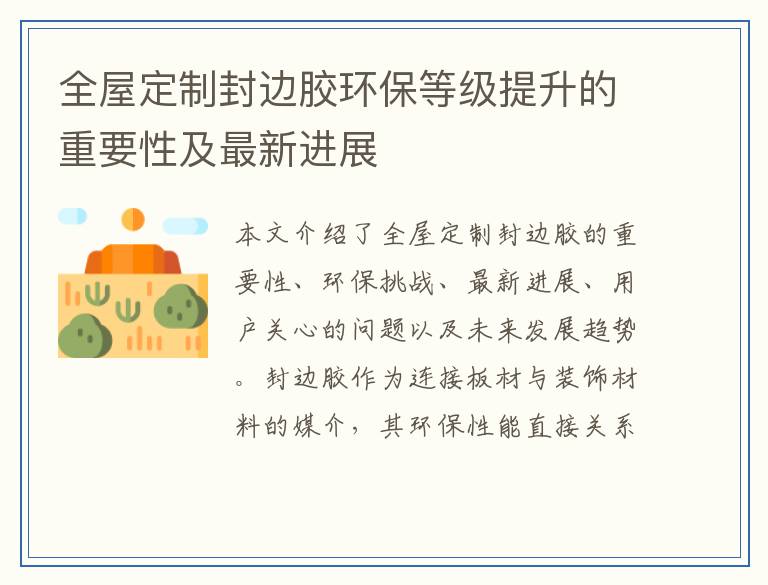 全屋定制封边胶环保等级提升的重要性及最新进展

本文介绍了全屋定制封边胶的重要性、环保挑战、最新进展、用户关心的问题以及未来发展趋势。封边胶作为连接板材与装饰材料的媒介，其环保性能直接关系